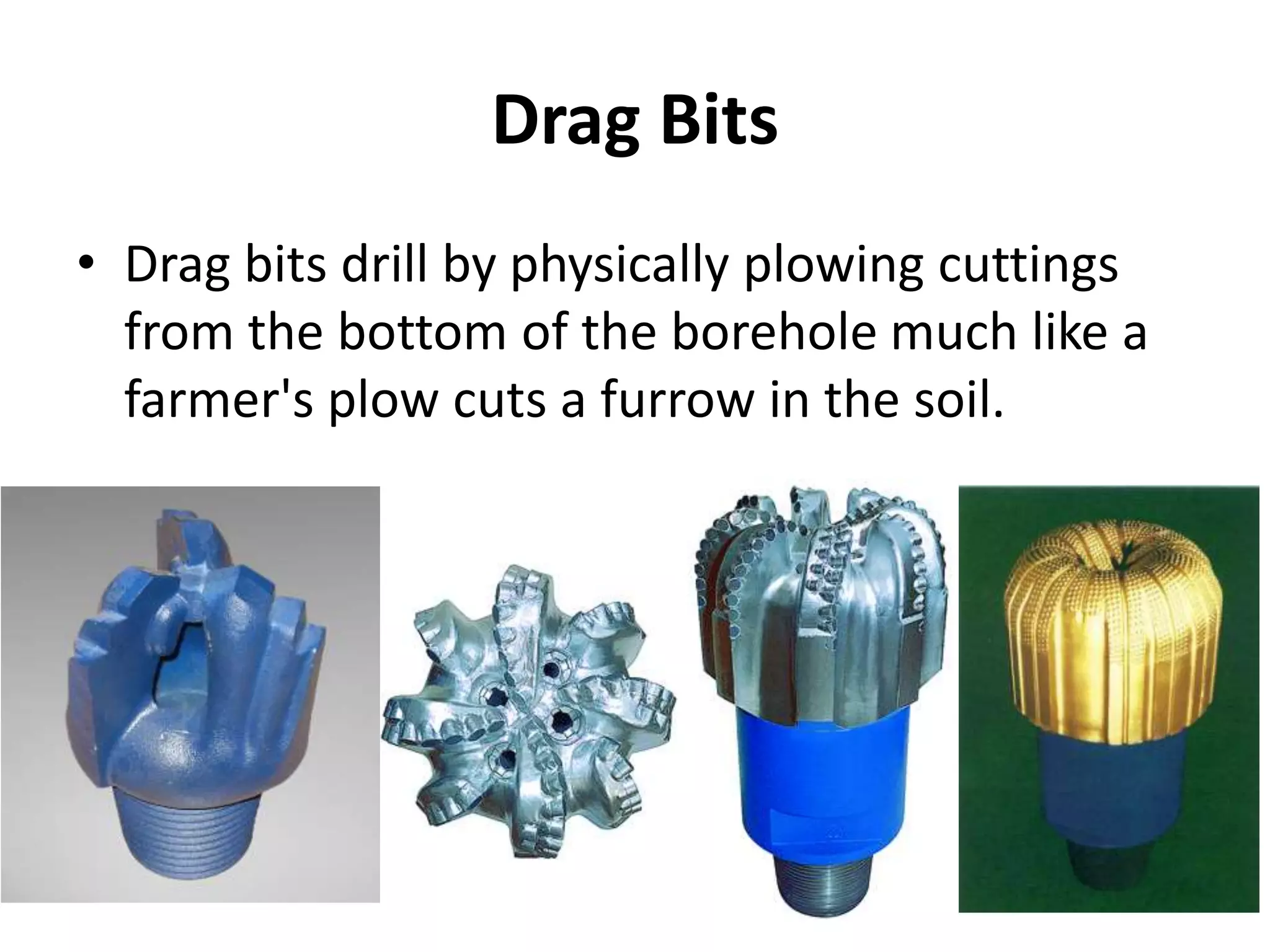 Drag Bits

• Drag bits drill by physically plowing cuttings from the bottom of the borehole much like a farmer's plow cuts a furrow in the soil.